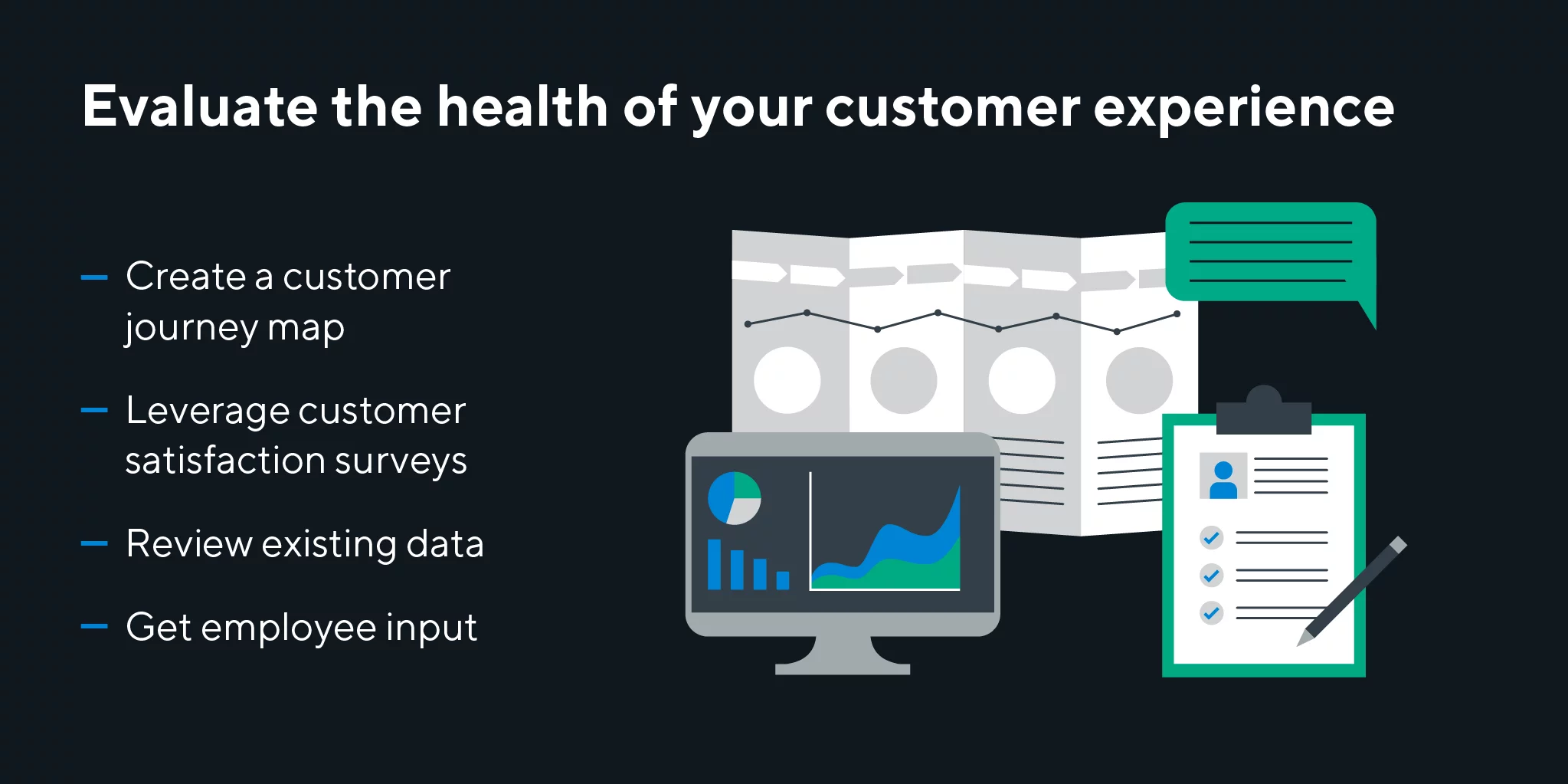 Evaluate the health of your customer experience

– Create a customer journey map

– Leverage customer satisfaction surveys

– Review existing data

– Get employee input